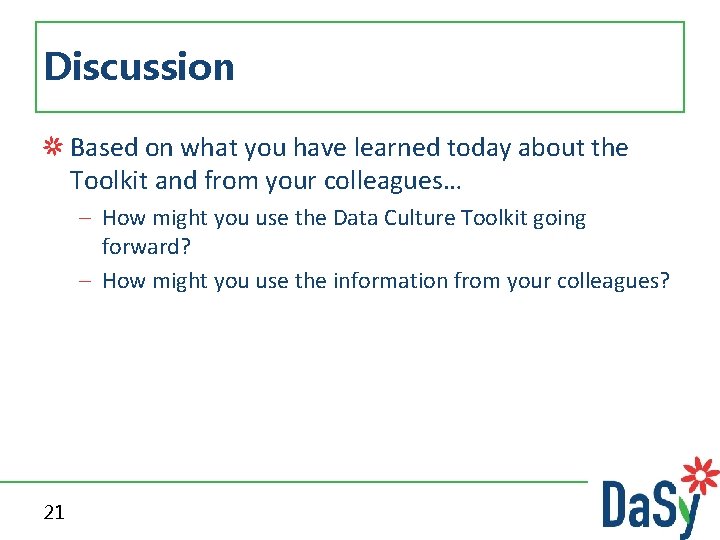 Discussion

Based on what you have learned today about the Toolkit and from your colleagues…

– How might you use the Data Culture Toolkit going forward?

– How might you use the information from your colleagues?

21

DaSy